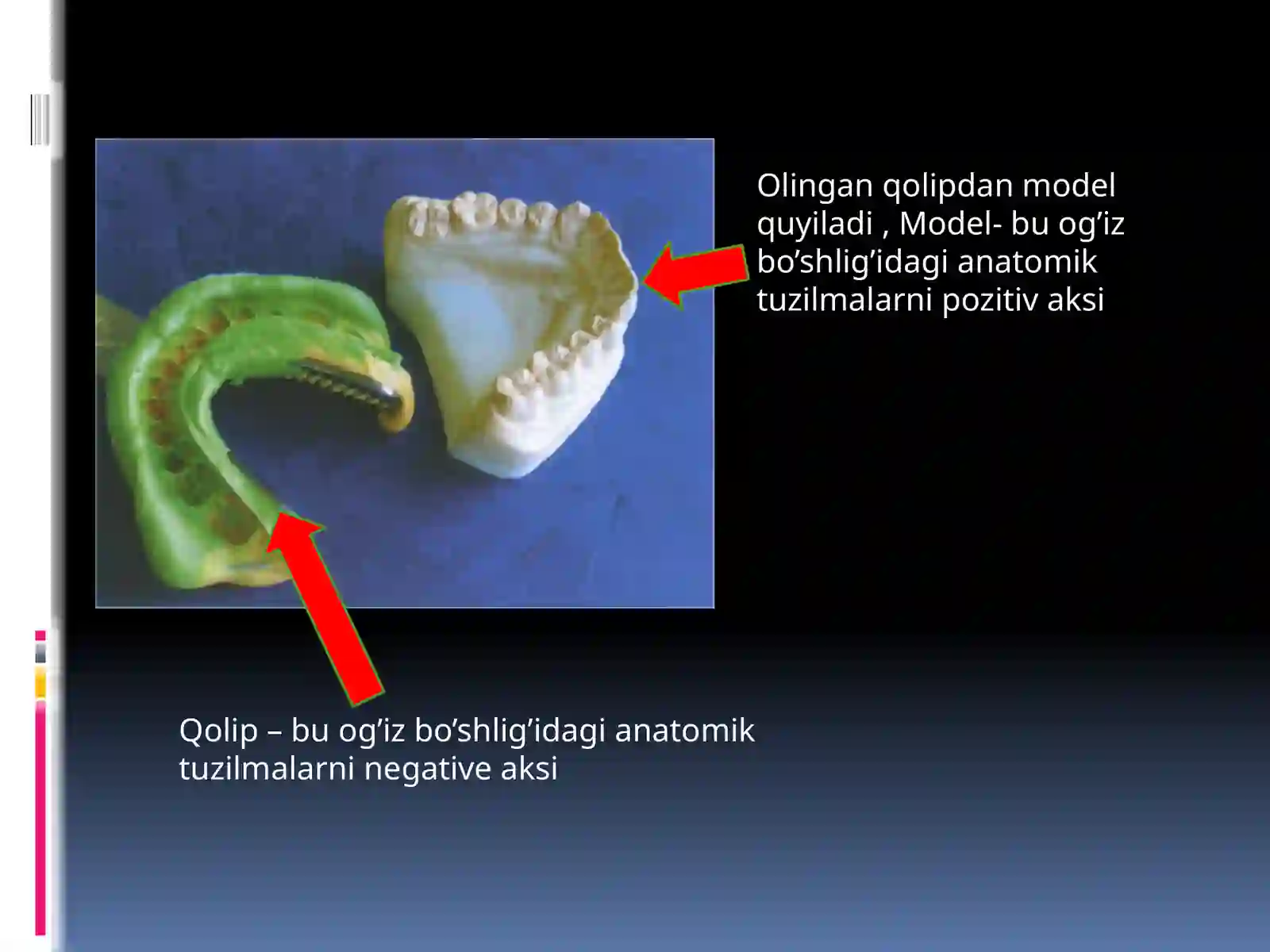 Olingan qolipdan model quyiladi , Model- bu og’iz bo’shlig’idagi anatomik tuzilmalarni pozitiv aksi

Qolip – bu og’iz bo’shlig’idagi anatomik tuzilmalarni negative aksi